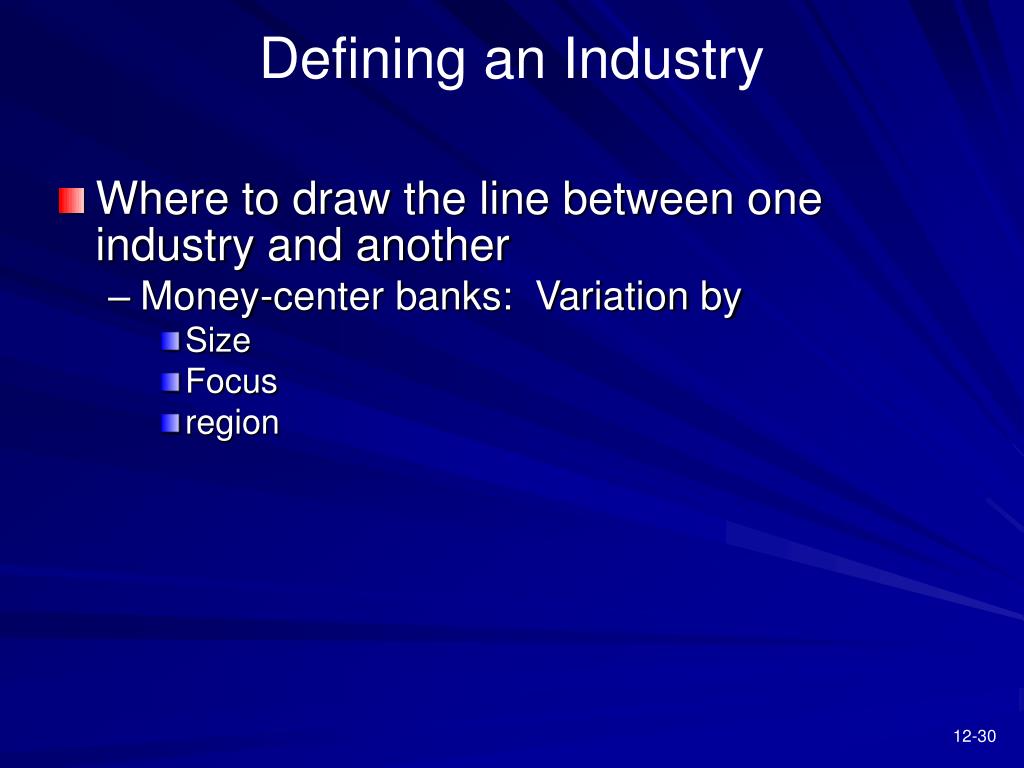 Defining an Industry

Where to draw the line between one industry and another

– Money-center banks: Variation by

Size

Focus

region

12-30